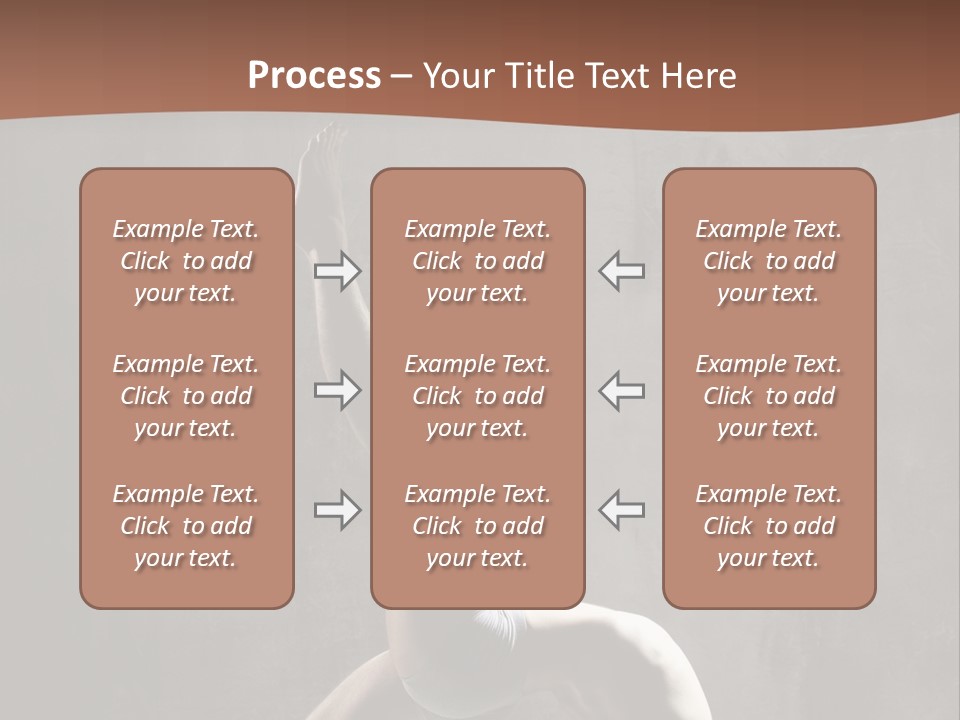 Process – Your Title Text Here

Example Text. Click to add your text.

Example Text. Click to add your text.

Example Text. Click to add your text.

Example Text. Click to add your text.

Example Text. Click to add your text.

Example Text. Click to add your text.

Example Text. Click to add your text.

Example Text. Click to add your text.

Example Text. Click to add your text.